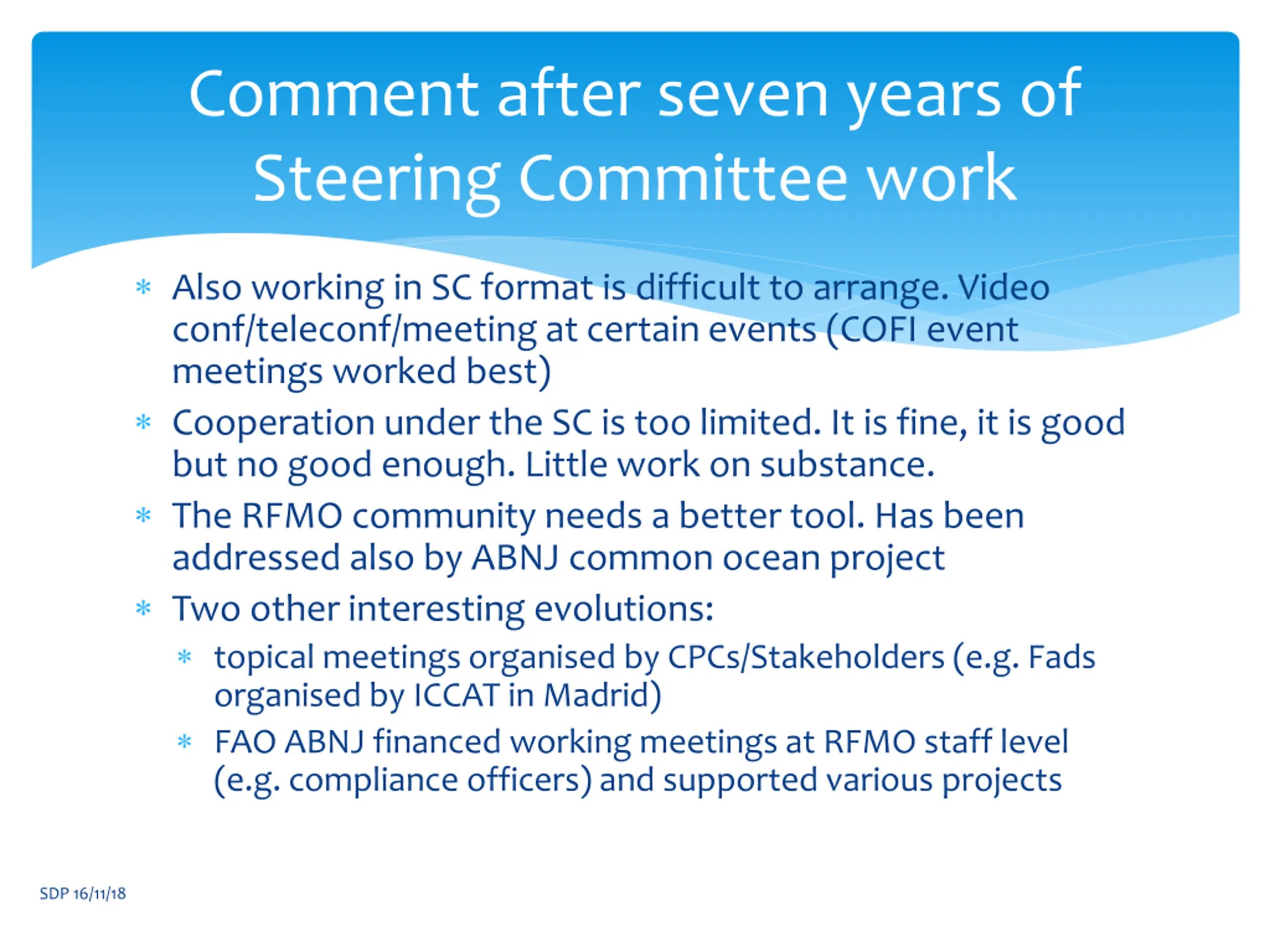 Comment after seven years of Steering Committee work

* Also working in SC format is difficult to arrange. Video conf/teleconf/meeting at certain events (COFI event meetings worked best)
* Cooperation under the SC is too limited. It is fine, it is good but no good enough. Little work on substance.
* The RFMO community needs a better tool. Has been addressed also by ABNJ common ocean project
* Two other interesting evolutions:
  * topical meetings organised by CPCs/Stakeholders (e.g. Fads organised by ICCAT in Madrid)
  * FAO ABNJ financed working meetings at RFMO staff level (e.g. compliance officers) and supported various projects

SDP 16/11/18